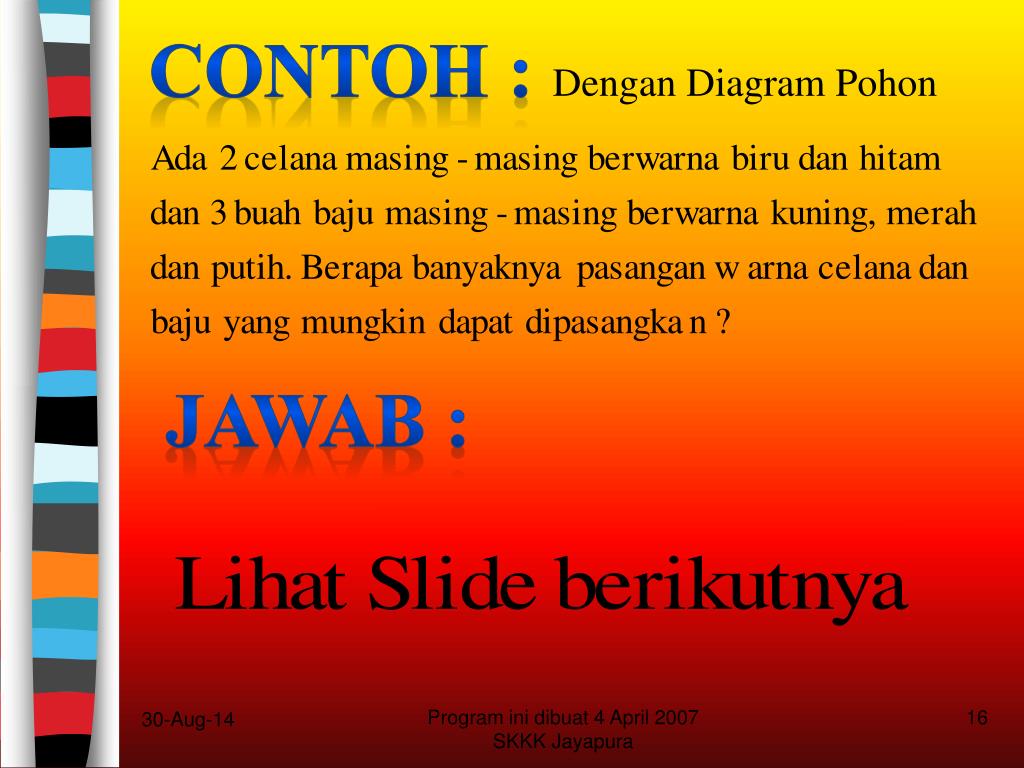 CONTOH : Dengan Diagram Pohon

Ada 2 celana masing - masing berwarna biru dan hitam dan 3 buah baju masing - masing berwarna kuning, merah dan putih. Berapa banyaknya pasangan w arna celana dan baju yang mungkin dapat dipasangka n ?

JAWAB :

Lihat Slide berikutnya

30-Aug-14

Program ini dibuat 4 April 2007
SKKK Jayapura

16